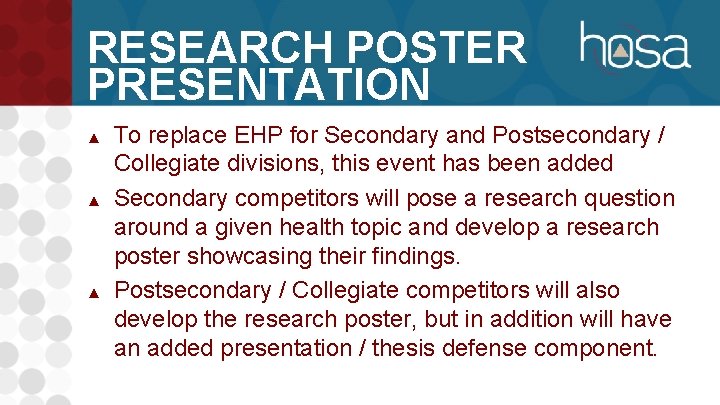 RESEARCH POSTER PRESENTATION

hosa

▲ To replace EHP for Secondary and Postsecondary / Collegiate divisions, this event has been added

▲ Secondary competitors will pose a research question around a given health topic and develop a research poster showcasing their findings.

▲ Postsecondary / Collegiate competitors will also develop the research poster, but in addition will have an added presentation / thesis defense component.